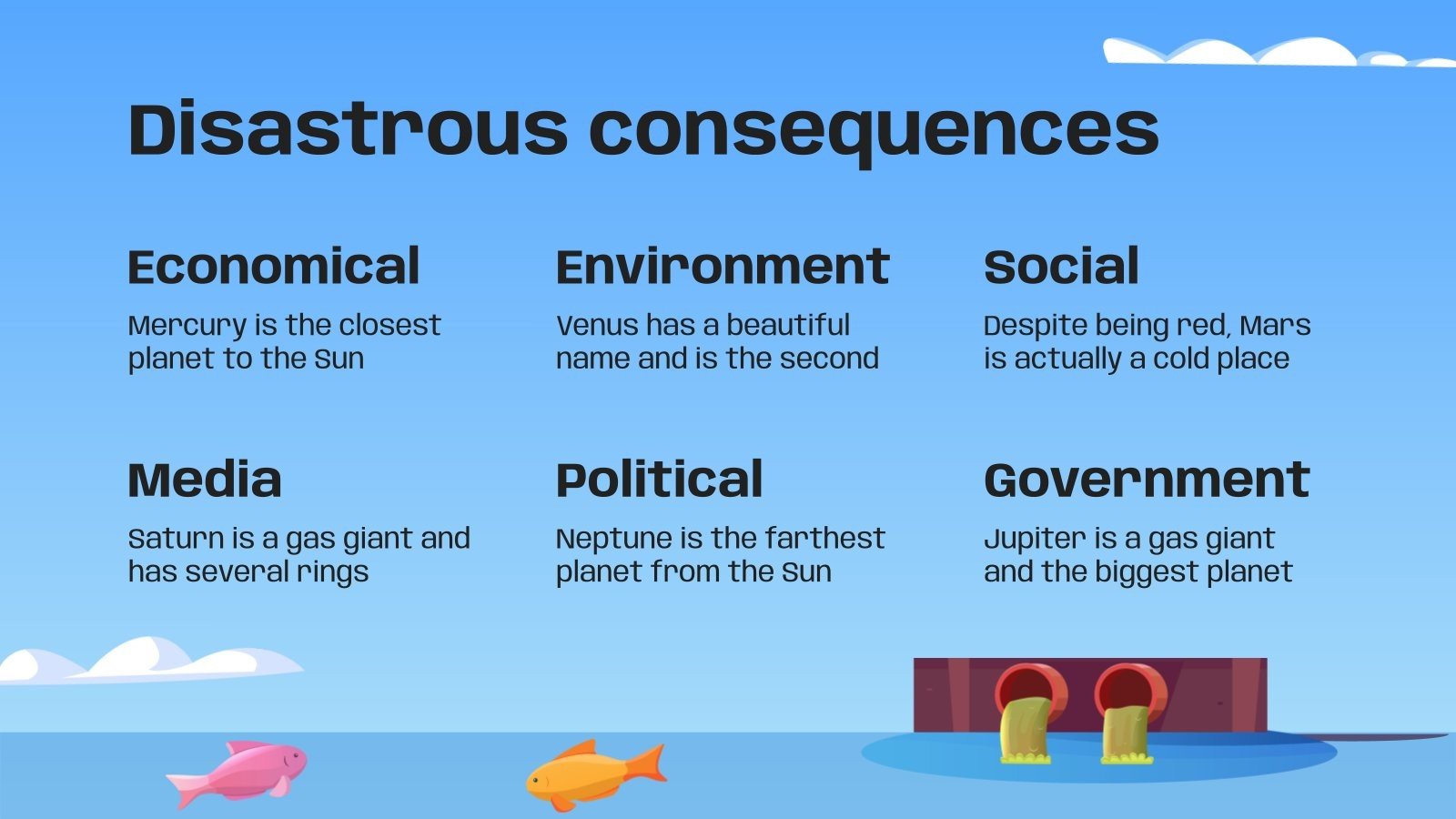 Disastrous consequences

Economical

Mercury is the closest planet to the Sun

Environment

Venus has a beautiful name and is the second

Social

Despite being red, Mars is actually a cold place

Media

Saturn is a gas giant and has several rings

Political

Neptune is the farthest planet from the Sun

Government

Jupiter is a gas giant and the biggest planet